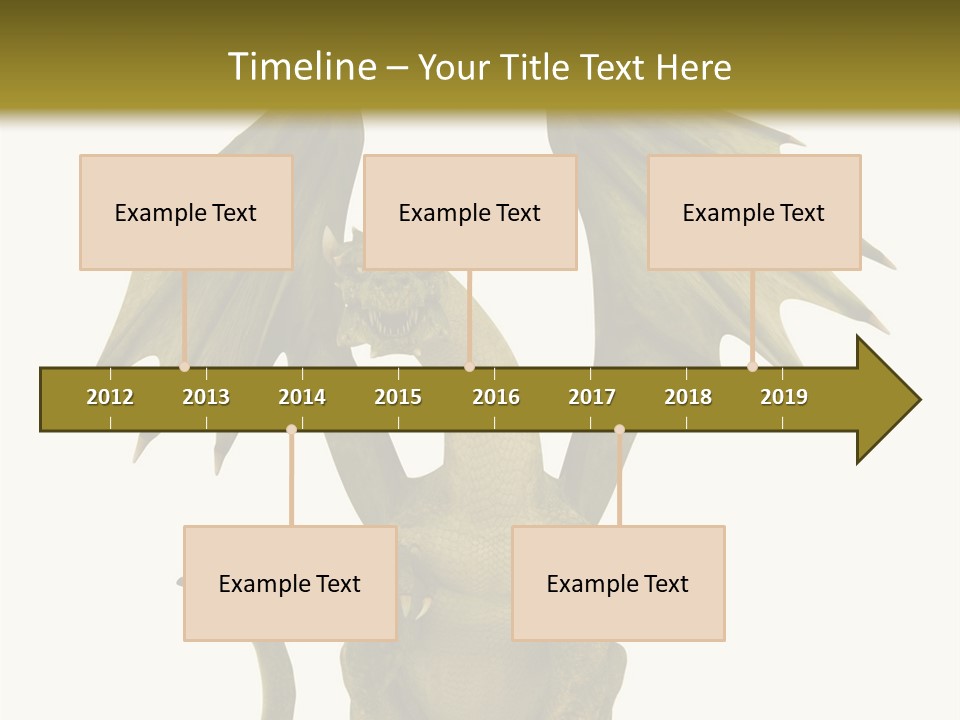 Timeline – Your Title Text Here

Example Text

Example Text

Example Text

2012 2013 2014 2015 2016 2017 2018 2019

Example Text

Example Text